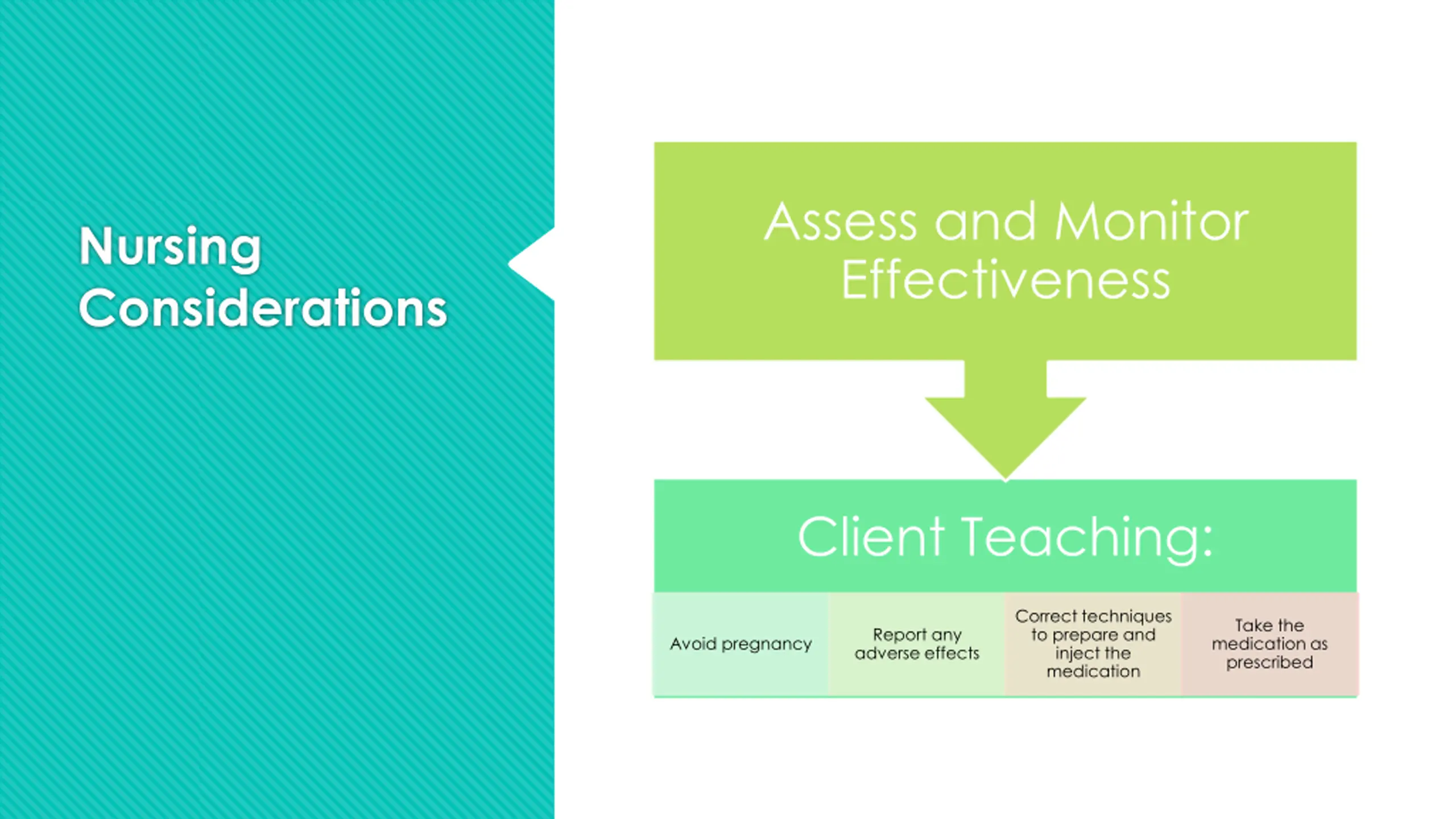 Nursing Considerations

Assess and Monitor Effectiveness

Client Teaching:

Avoid pregnancy

Report any adverse effects

Correct techniques to prepare and inject the medication

Take the medication as prescribed